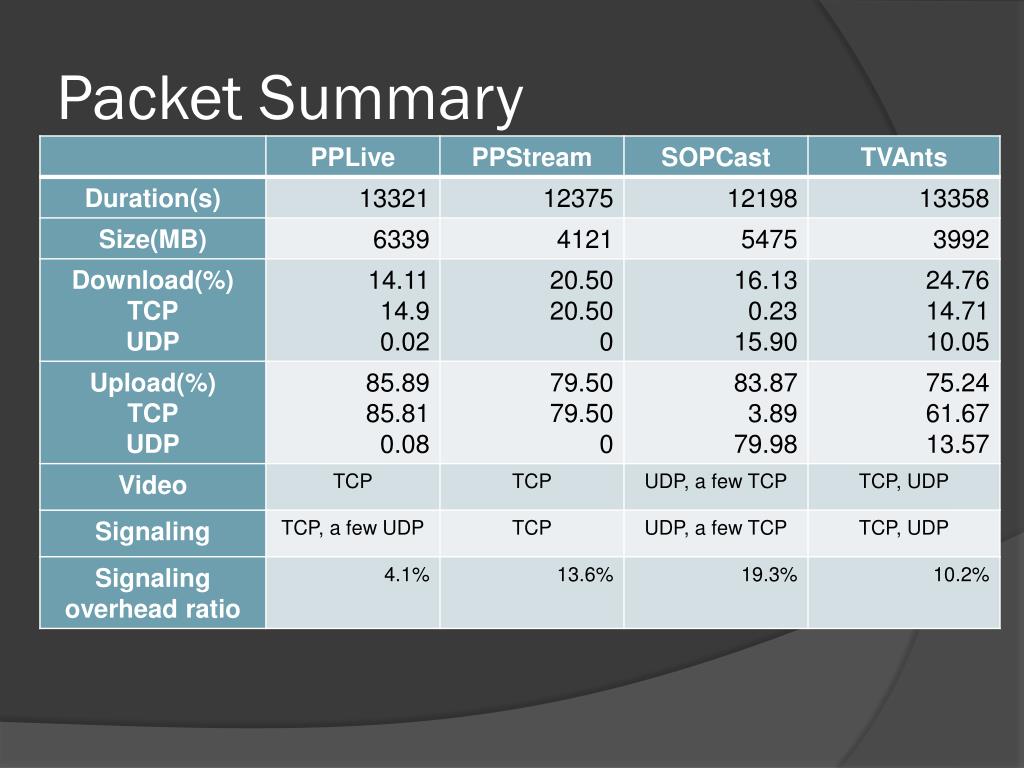 Packet Summary

| | PPLive | PPStream | SOPCast | TVAnts |
|---|---|---|---|---|
| Duration(s) | 13321 | 12375 | 12198 | 13358 |
| Size(MB) | 6339 | 4121 | 5475 | 3992 |
| Download(%) TCP UDP | 14.11 14.9 0.02 | 20.50 20.50 0 | 16.13 0.23 15.90 | 24.76 14.71 10.05 |
| Upload(%) TCP UDP | 85.89 85.81 0.08 | 79.50 79.50 0 | 83.87 3.89 79.98 | 75.24 61.67 13.57 |
| Video | TCP | TCP | UDP, a few TCP | TCP, UDP |
| Signaling | TCP, a few UDP | TCP | UDP, a few TCP | TCP, UDP |
| Signaling overhead ratio | 4.1% | 13.6% | 19.3% | 10.2% |